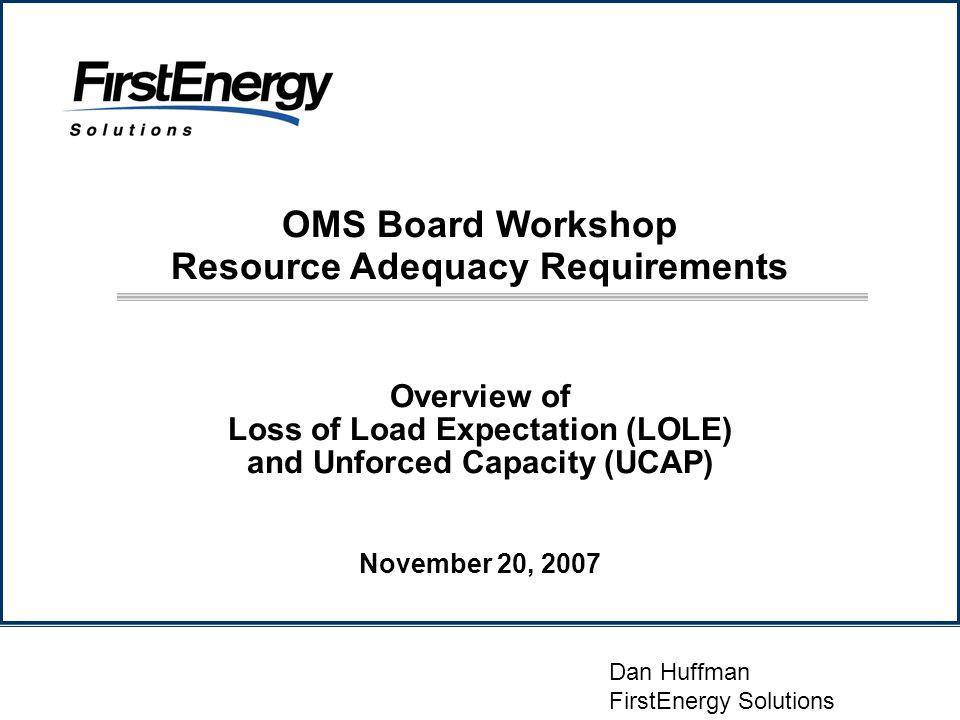 FirstEnergy
Solutions

OMS Board Workshop
Resource Adequacy Requirements

Overview of
Loss of Load Expectation (LOLE)
and Unforced Capacity (UCAP)

November 20, 2007

Dan Huffman
FirstEnergy Solutions